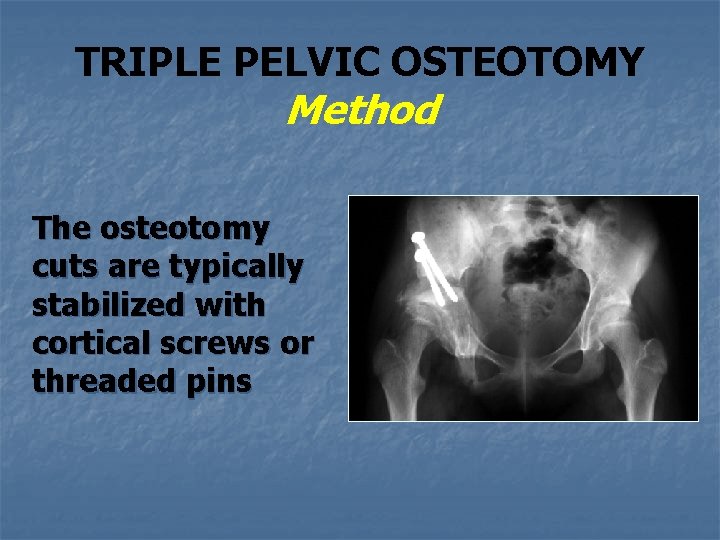 TRIPLE PELVIC OSTEOTOMY
Method

The osteotomy cuts are typically stabilized with cortical screws or threaded pins